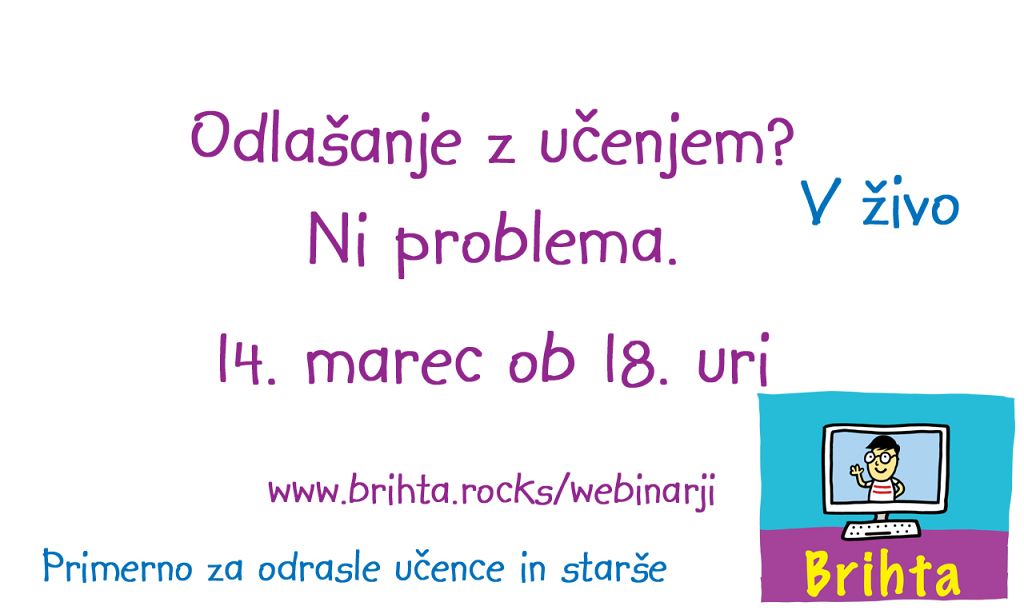 Odlašanje z učenjem?
Ni problema.

V živo

14. marec ob 18. uri

www.brihta.rocks/webinarji

Primerno za odrasle učence in starše

Brihta